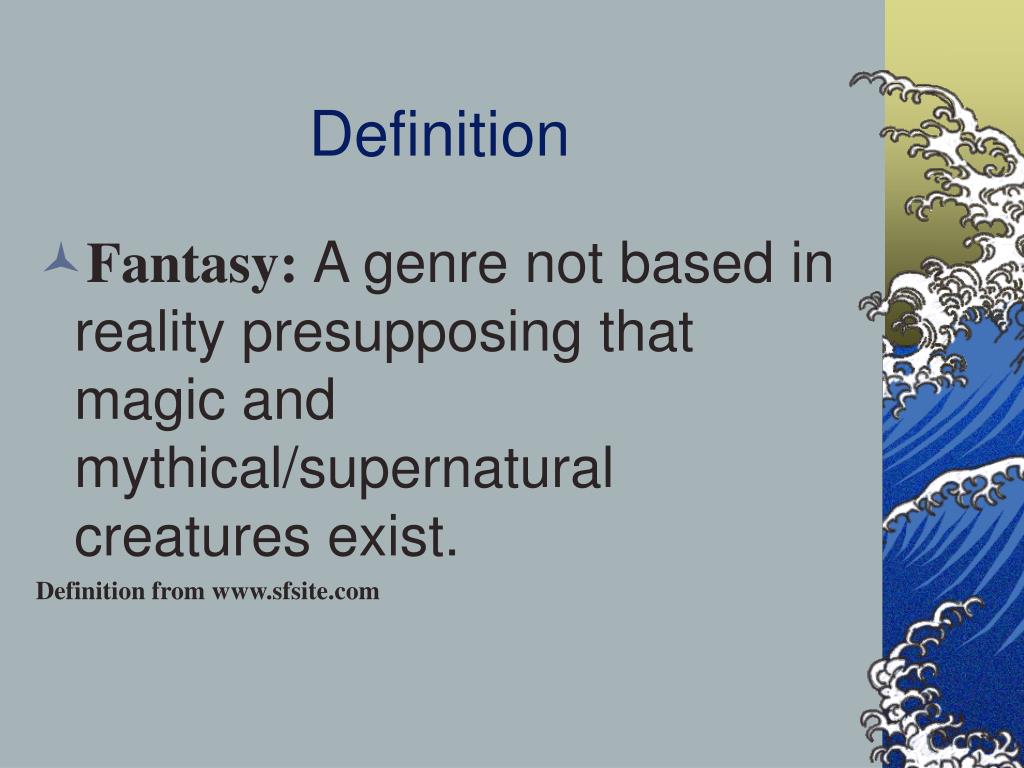 Definition

Fantasy: A genre not based in reality presupposing that magic and mythical/supernatural creatures exist.

Definition from www.sfsite.com